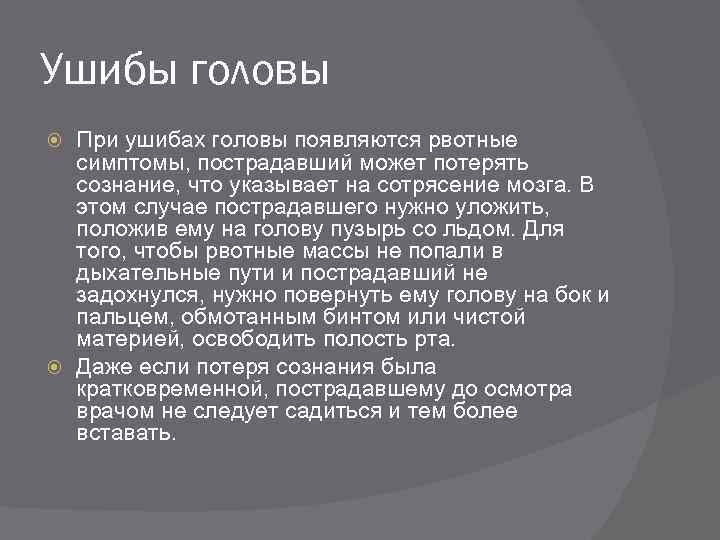 Ушибы головы

При ушибах головы появляются рвотные симптомы, пострадавший может потерять сознание, что указывает на сотрясение мозга. В этом случае пострадавшего нужно уложить, положив ему на голову пузырь со льдом. Для того, чтобы рвотные массы не попали в дыхательные пути и пострадавший не задохнулся, нужно повернуть ему голову на бок и пальцем, обмотанным бинтом или чистой материей, освободить полость рта.

Даже если потеря сознания была кратковременной, пострадавшему до осмотра врачом не следует садиться и тем более вставать.